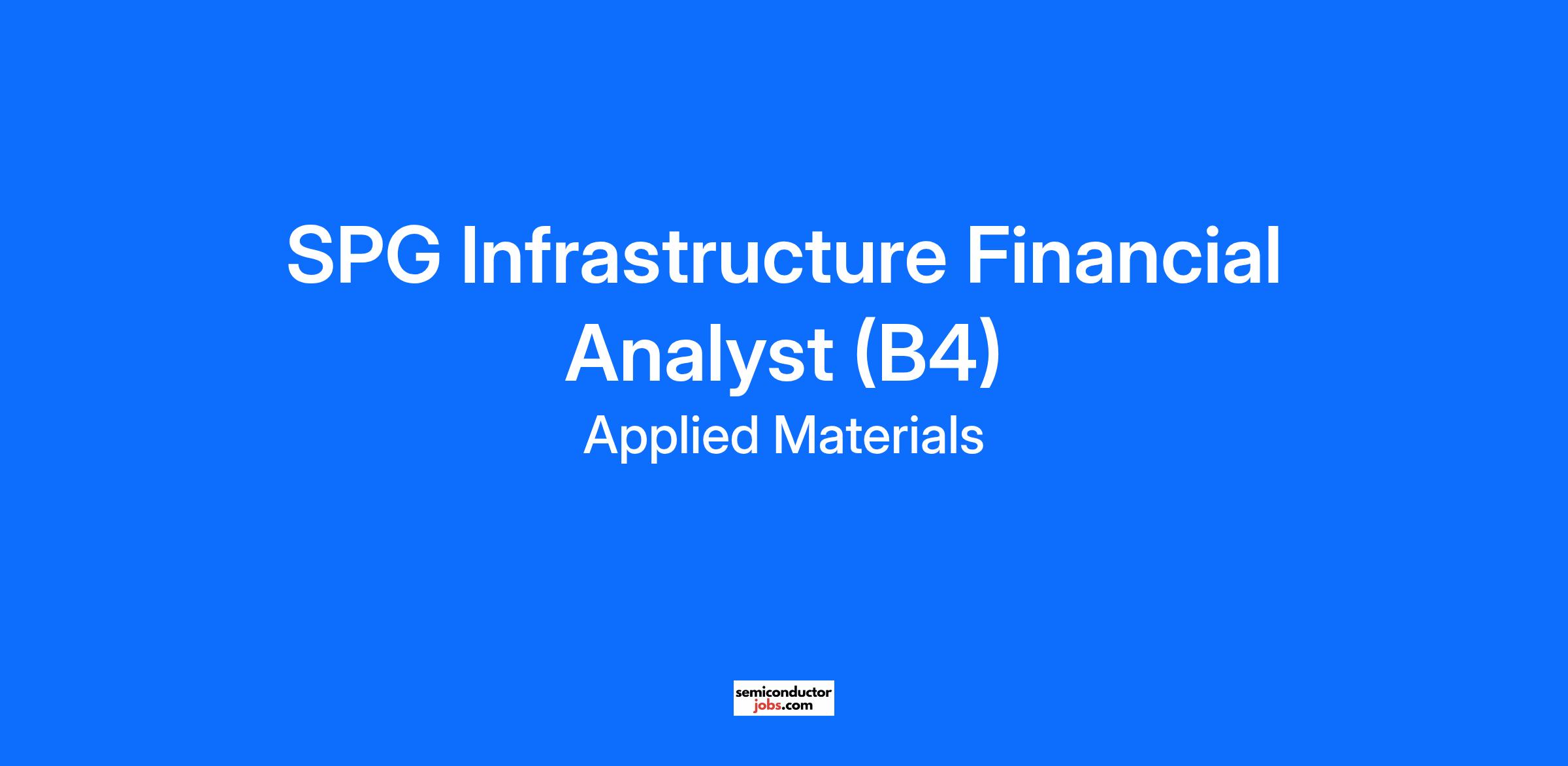 SPG Infrastructure Financial Analyst (B4)

Applied Materials

semiconductor jobs.com